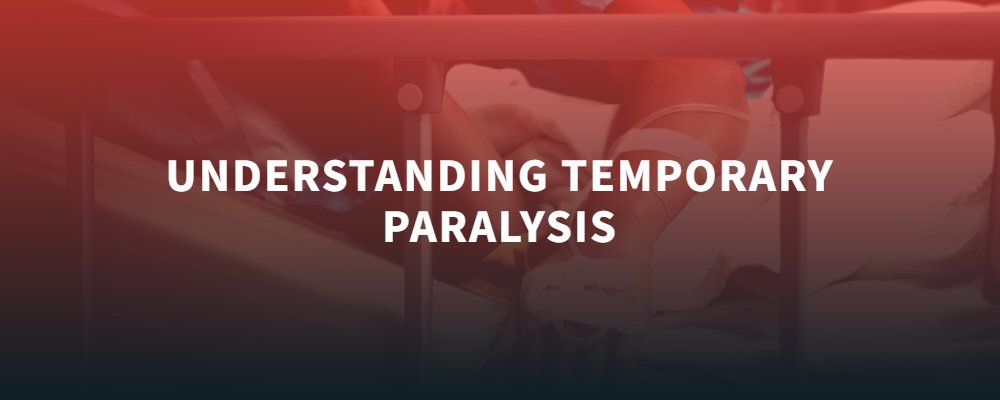 UNDERSTANDING TEMPORARY PARALYSIS